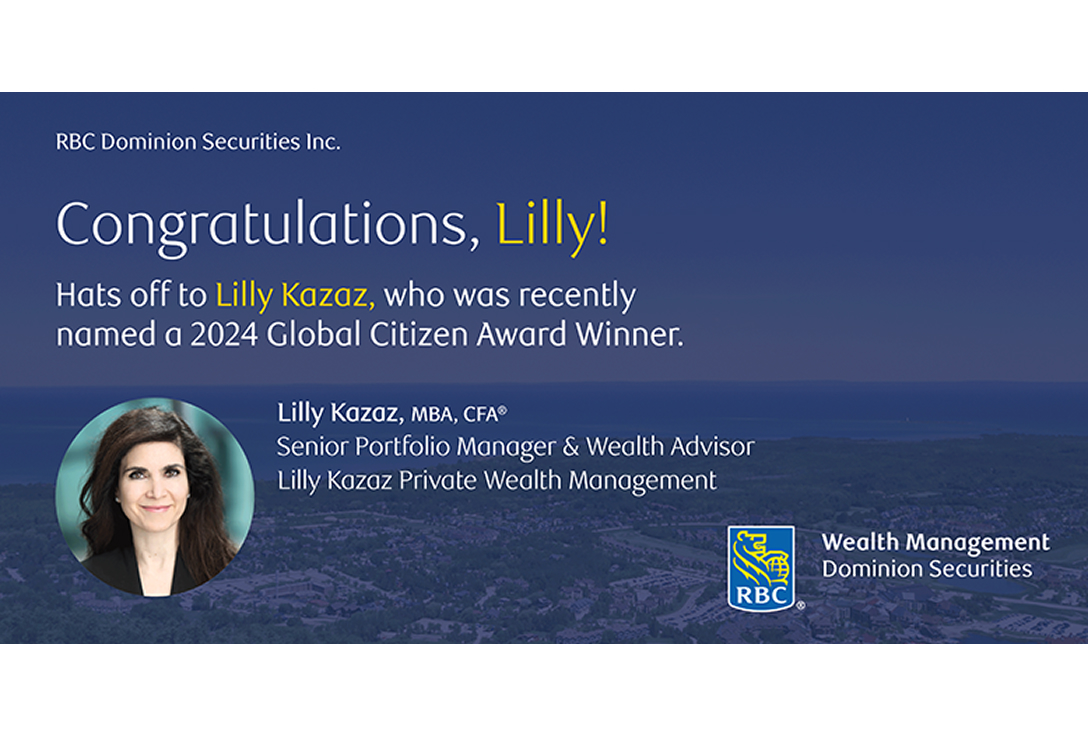 RBC Dominion Securities Inc.

Congratulations, Lilly!

Hats off to Lilly Kazaz, who was recently named a 2024 Global Citizen Award Winner.

Lilly Kazaz, MBA, CFA®
Senior Portfolio Manager & Wealth Advisor
Lilly Kazaz Private Wealth Management

RBC®

Wealth Management
Dominion Securities